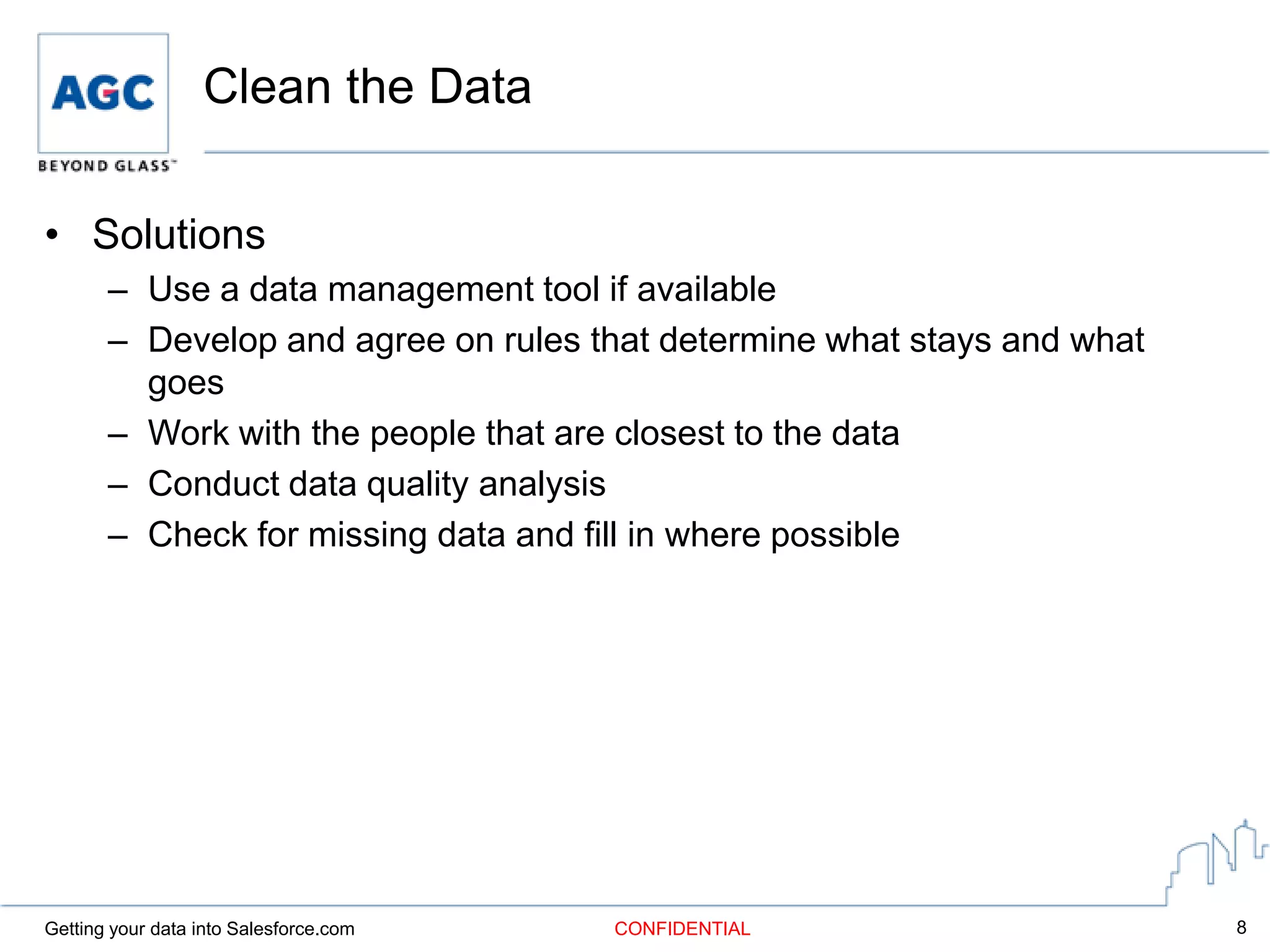 AGC
BEYOND GLASS™

Clean the Data

• Solutions
– Use a data management tool if available
– Develop and agree on rules that determine what stays and what goes
– Work with the people that are closest to the data
– Conduct data quality analysis
– Check for missing data and fill in where possible

Getting your data into Salesforce.com
CONFIDENTIAL
8